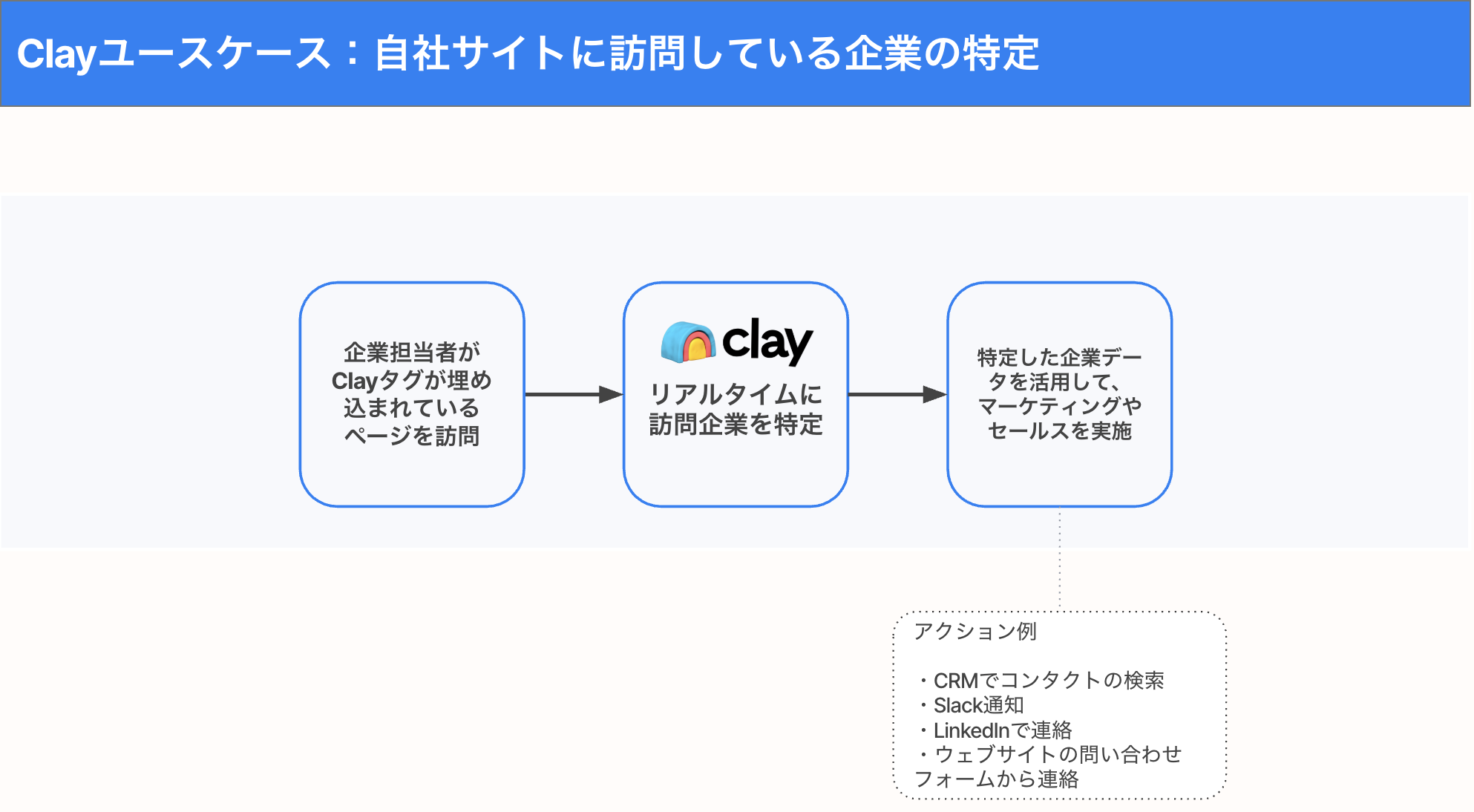 Clayユースケース：自社サイトに訪問している企業の特定

企業担当者がClayタグが埋め込まれているページを訪問

clay

リアルタイムに訪問企業を特定

特定した企業データを活用して、マーケティングやセールスを実施

アクション例

・CRMでコンタクトの検索
・Slack通知
・LinkedInで連絡
・ウェブサイトの問い合わせフォームから連絡